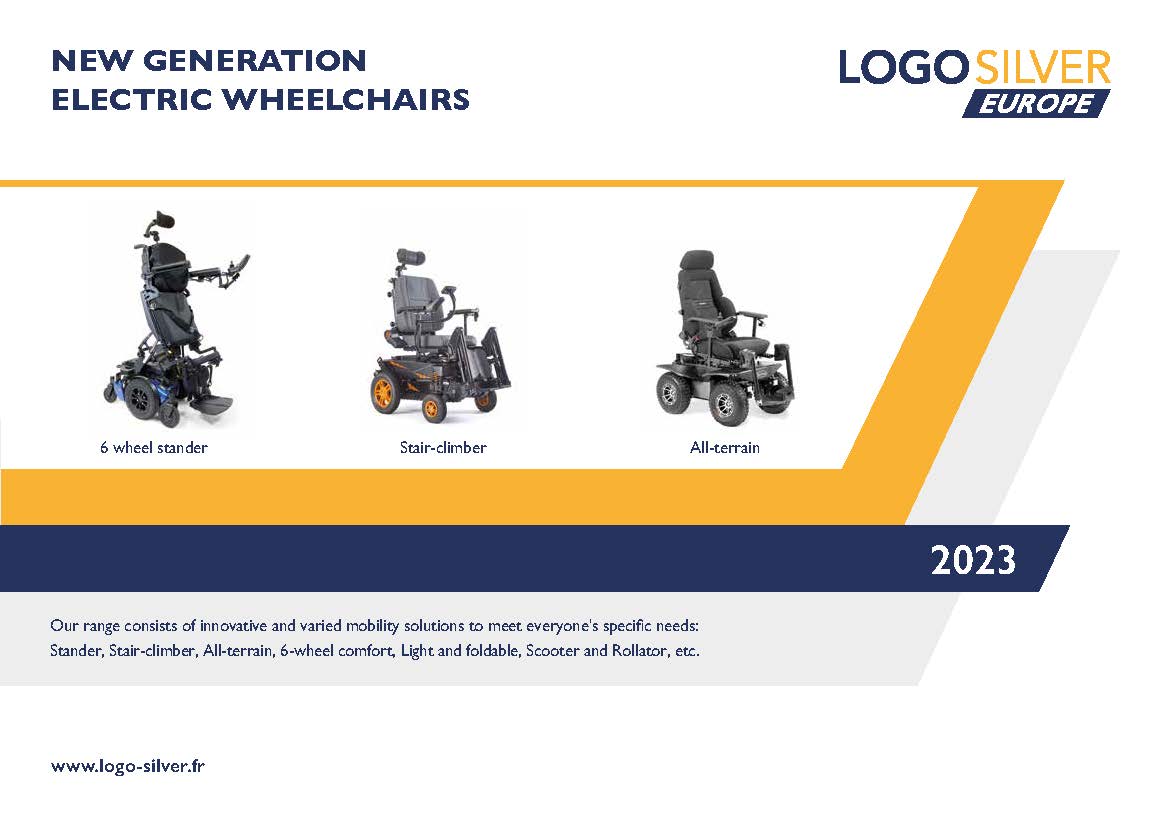 NEW GENERATION
ELECTRIC WHEELCHAIRS

LOGO SILVER
EUROPE

6 wheel stander

Stair-climber

All-terrain

2023

Our range consists of innovative and varied mobility solutions to meet everyone's specific needs: Stander, Stair-climber, All-terrain, 6-wheel comfort, Light and foldable, Scooter and Rollator, etc.

www.logo-silver.fr